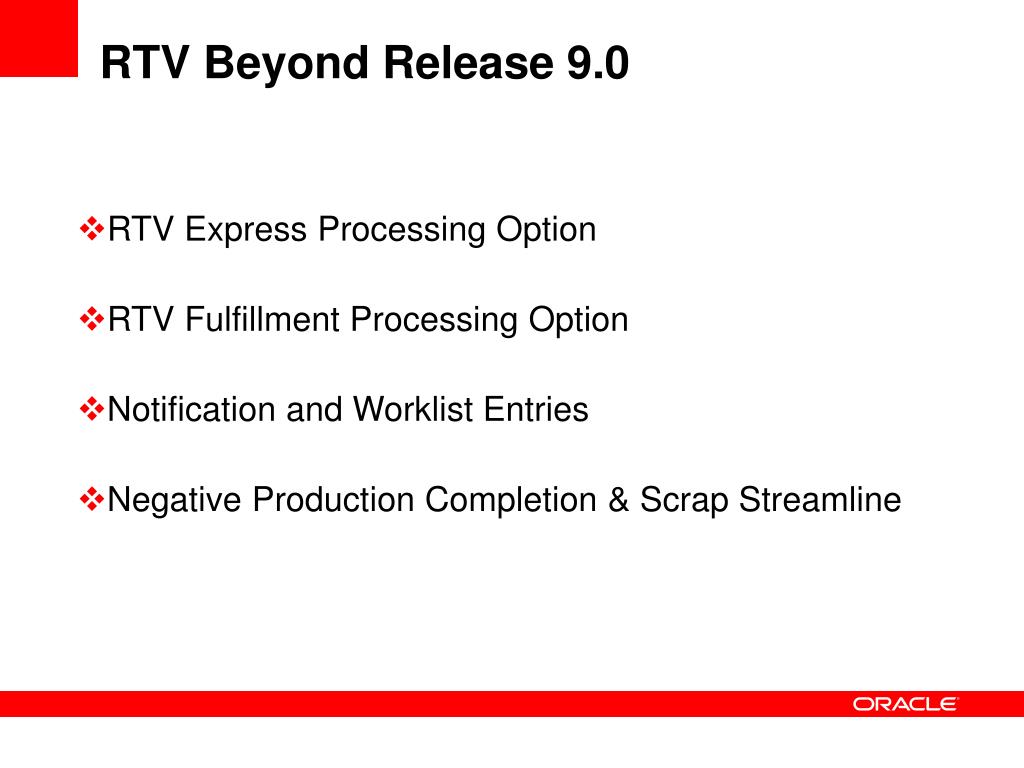 RTV Beyond Release 9.0

❖RTV Express Processing Option

❖RTV Fulfillment Processing Option

❖Notification and Worklist Entries

❖Negative Production Completion & Scrap Streamline

ORACLE